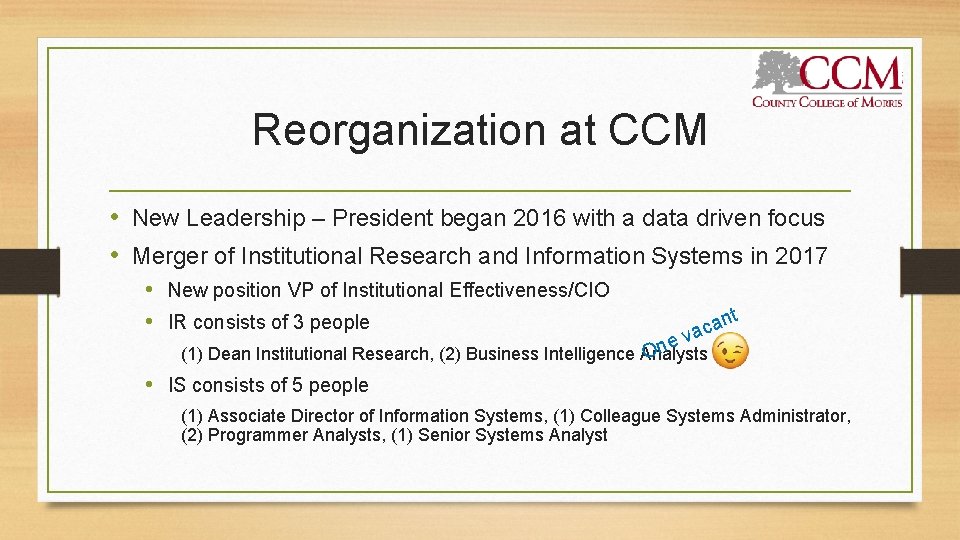 CCM
COUNTY COLLEGE OF MORRIS

Reorganization at CCM

• New Leadership – President began 2016 with a data driven focus
• Merger of Institutional Research and Information Systems in 2017
  • New position VP of Institutional Effectiveness/CIO
  • IR consists of 3 people
    (1) Dean Institutional Research, (2) Business Intelligence Analysts
    One vacant
  • IS consists of 5 people
    (1) Associate Director of Information Systems, (1) Colleague Systems Administrator, (2) Programmer Analysts, (1) Senior Systems Analyst